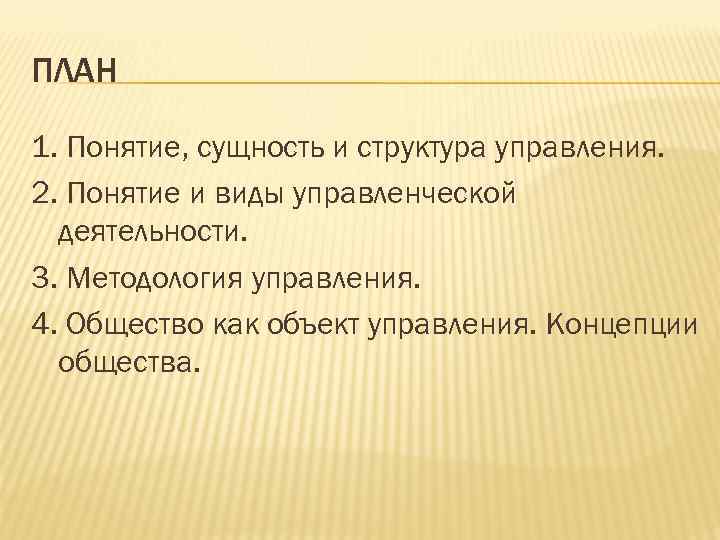 ПЛАН

1. Понятие, сущность и структура управления.

2. Понятие и виды управленческой деятельности.

3. Методология управления.

4. Общество как объект управления. Концепции общества.